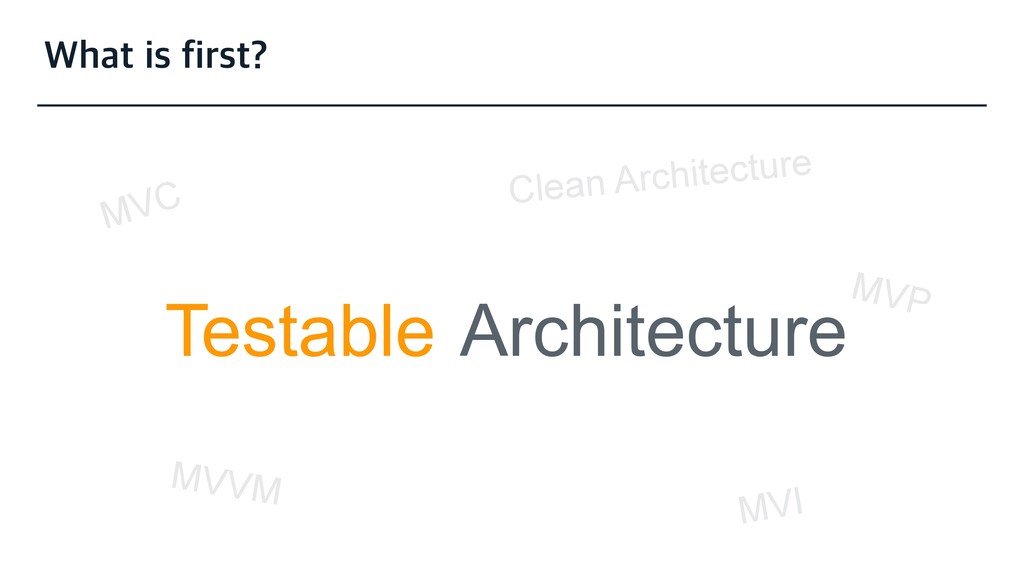 What is first?

MVC

Clean Architecture

MVP

Testable Architecture

MVVM

MVI